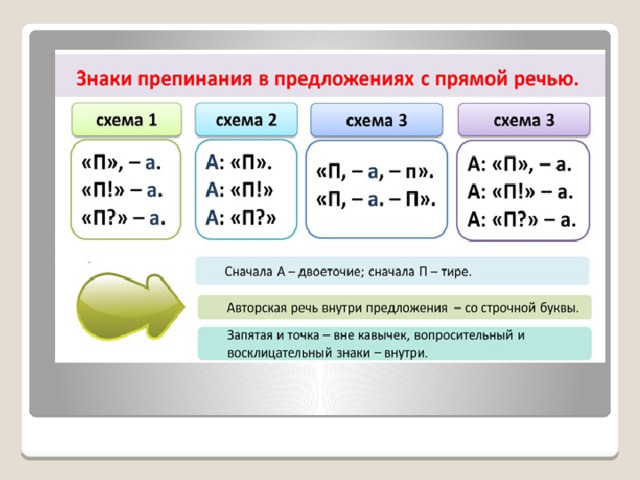 Знаки препинания в предложениях с прямой речью.

схема 1

«П», – а.
«П!» – а.
«П?» – а.

схема 2

А: «П».
А: «П!»
А: «П?»

схема 3

«П, – а, – п».
«П, – а. – П».

схема 3

А: «П», – а.
А: «П!» – а.
А: «П?» – а.

Сначала А – двоеточие; сначала П – тире.

Авторская речь внутри предложения – со строчной буквы.

Запятая и точка – вне кавычек, вопросительный и восклицательный знаки – внутри.